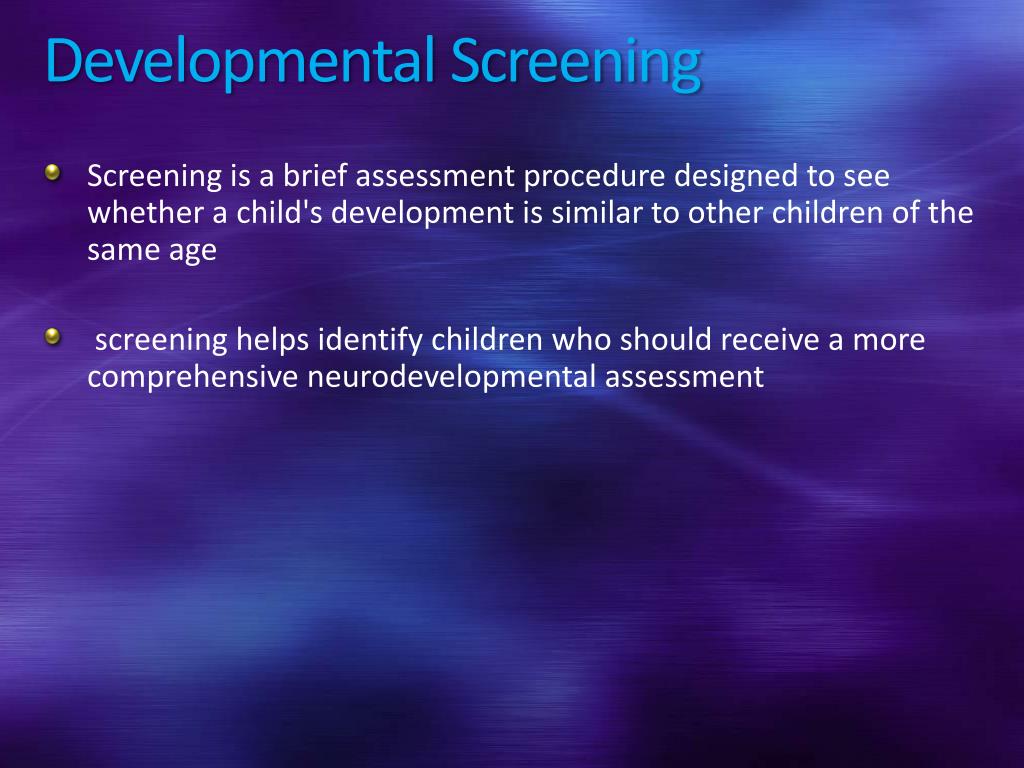 Developmental Screening

Screening is a brief assessment procedure designed to see whether a child's development is similar to other children of the same age

screening helps identify children who should receive a more comprehensive neurodevelopmental assessment